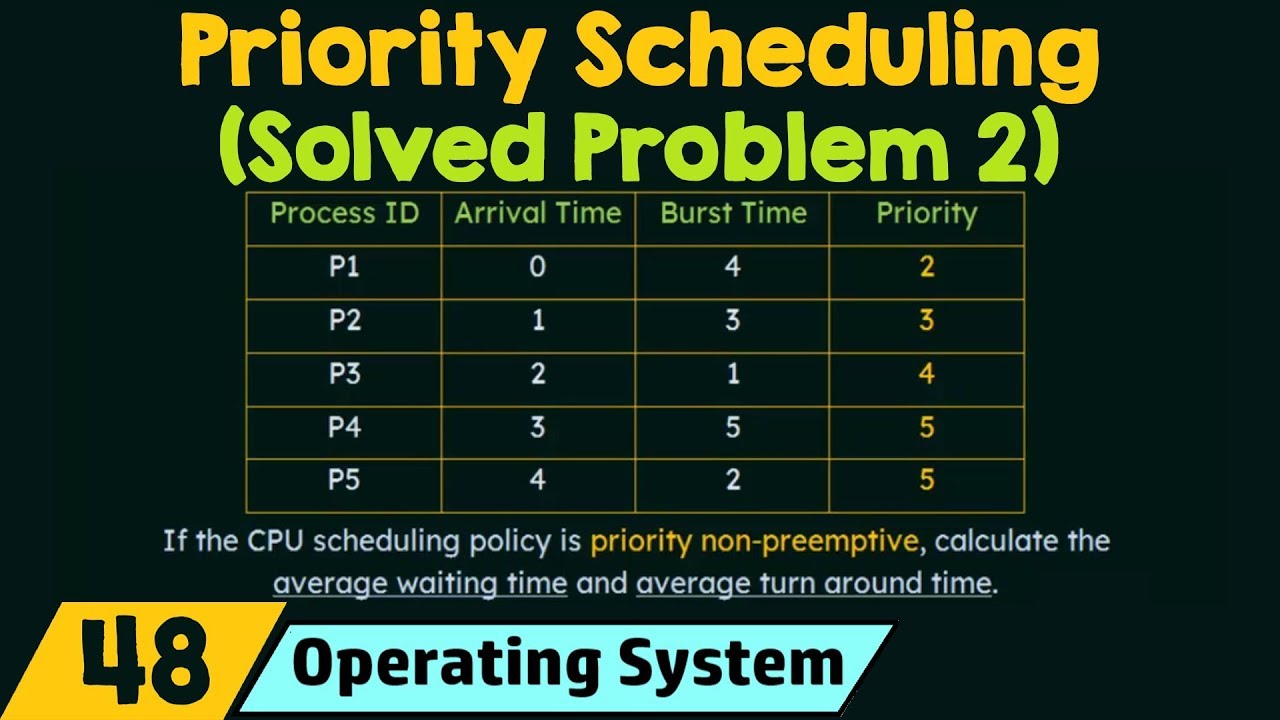 Priority Scheduling
(Solved Problem 2)

| Process ID | Arrival Time | Burst Time | Priority |
|---|---|---|---|
| P1 | 0 | 4 | 2 |
| P2 | 1 | 3 | 3 |
| P3 | 2 | 1 | 4 |
| P4 | 3 | 5 | 5 |
| P5 | 4 | 2 | 5 |

If the CPU scheduling policy is priority non-preemptive, calculate the average waiting time and average turn around time.

48 Operating System